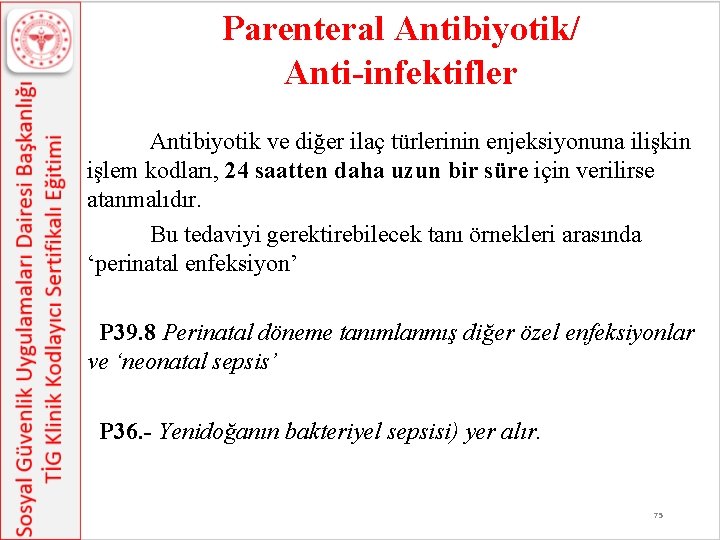 Sosyal Güvenlik Uygulamaları Dairesi Başkanlığı
TİG Klinik Kodlayıcı Sertifikalı Eğitimi

Parenteral Antibiyotik/
Anti-infektifler

Antibiyotik ve diğer ilaç türlerinin enjeksiyonuna ilişkin işlem kodları, 24 saatten daha uzun bir süre için verilirse atanmalıdır.

Bu tedaviyi gerektirebilecek tanı örnekleri arasında ‘perinatal enfeksiyon’

P39.8 Perinatal döneme tanımlanmış diğer özel enfeksiyonlar ve ‘neonatal sepsis’

P36.- Yenidoğanın bakteriyel sepsisi) yer alır.

75